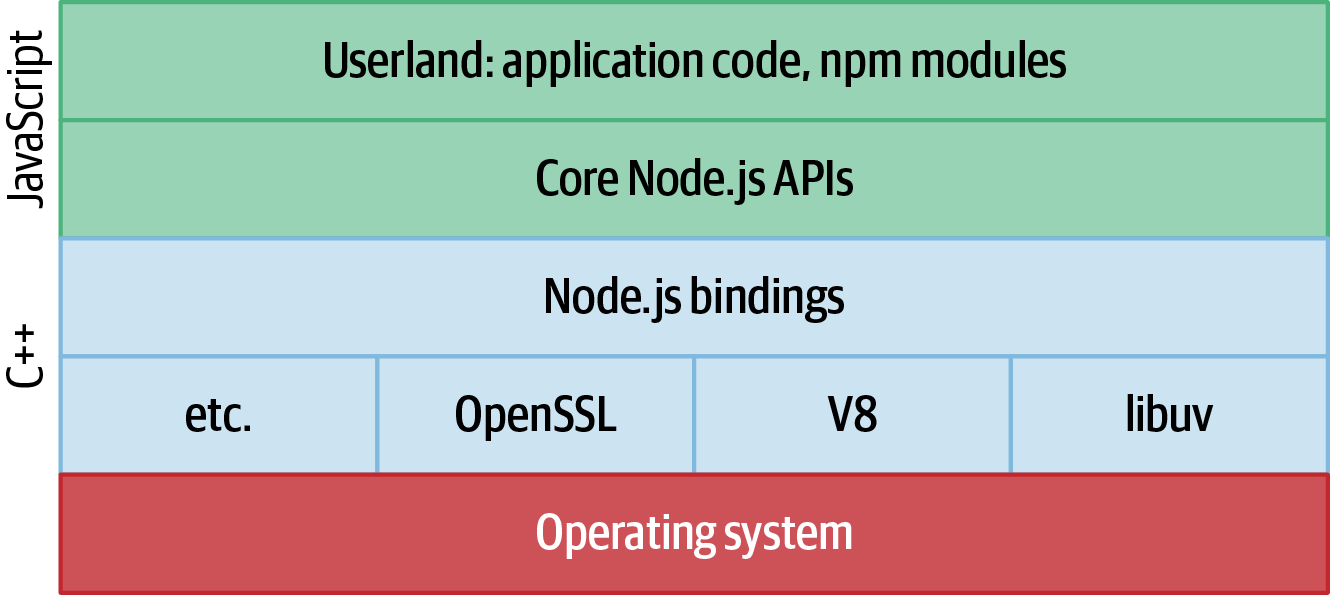 JavaScript
Userland: application code, npm modules
Core Node.js APIs
C++
Node.js bindings
etc.
OpenSSL
V8
libuv
Operating system